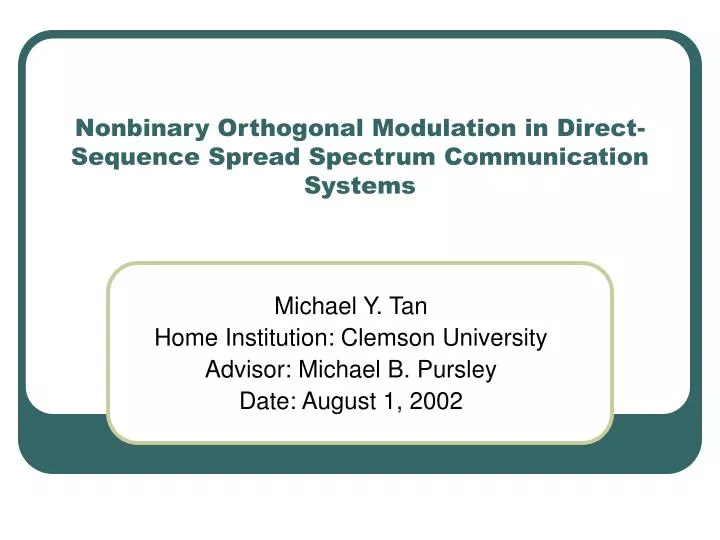 Nonbinary Orthogonal Modulation in Direct-Sequence Spread Spectrum Communication Systems

Michael Y. Tan
Home Institution: Clemson University
Advisor: Michael B. Pursley
Date: August 1, 2002